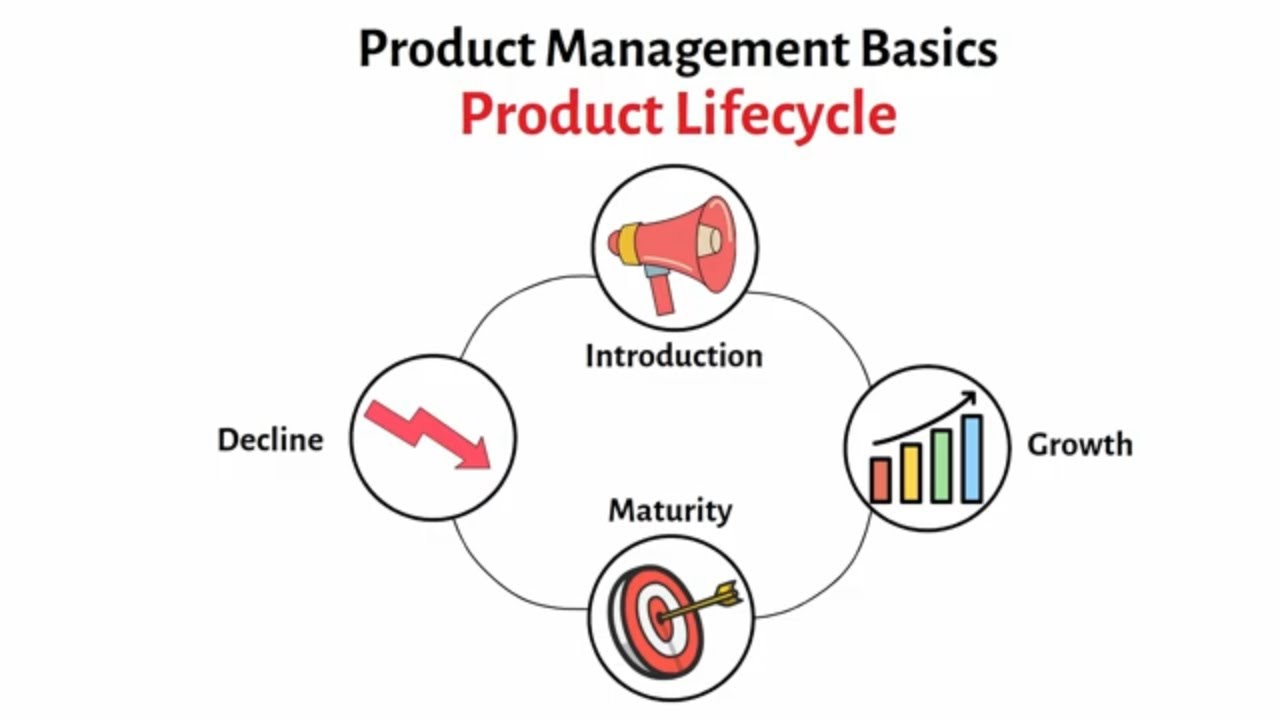 Product Management Basics
Product Lifecycle

Introduction

Growth

Maturity

Decline